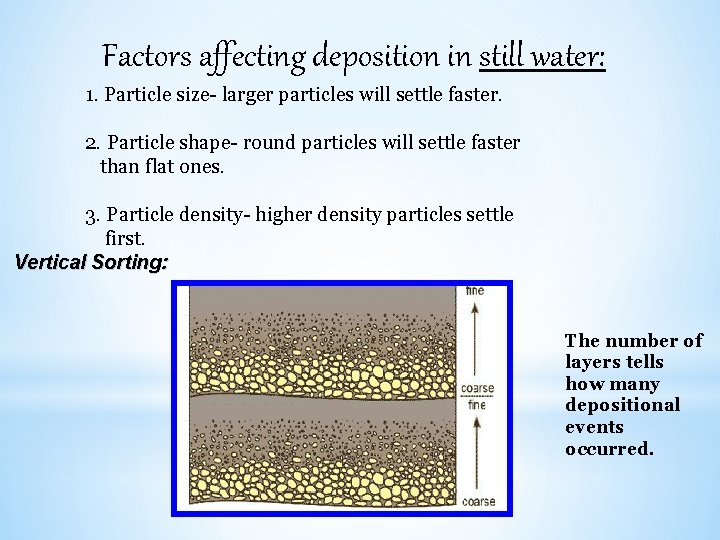 Factors affecting deposition in still water:

1. Particle size- larger particles will settle faster.

2. Particle shape- round particles will settle faster than flat ones.

3. Particle density- higher density particles settle first.

Vertical Sorting:

fine

coarse

fine

coarse

The number of layers tells how many depositional events occurred.